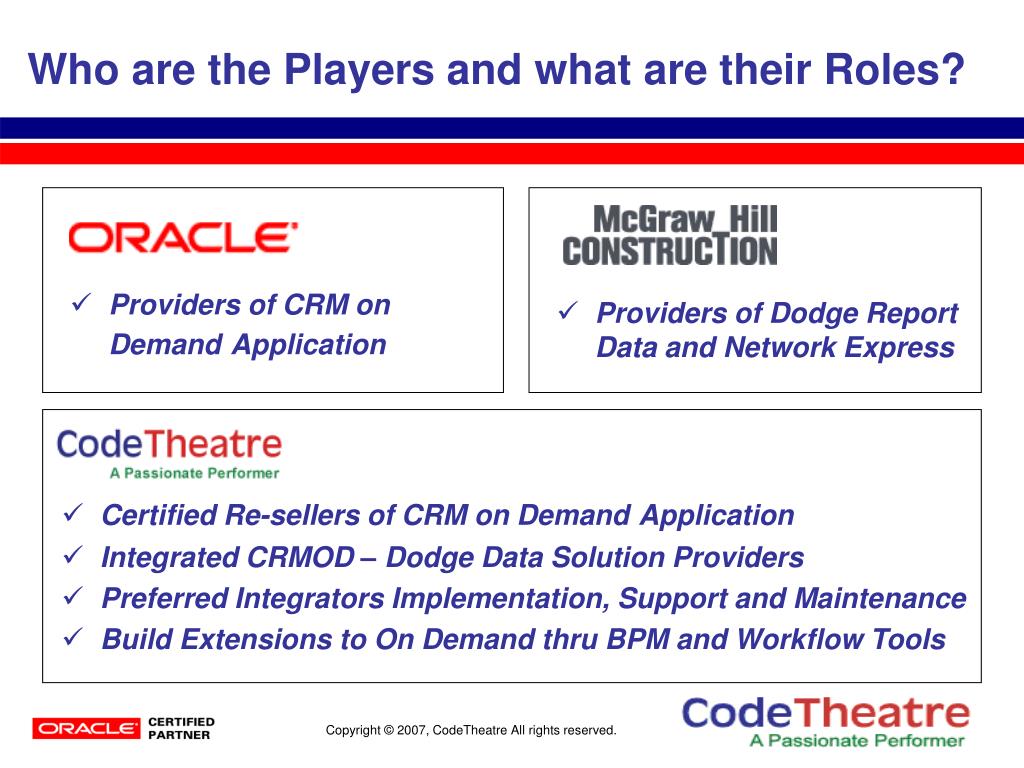 Who are the Players and what are their Roles?

ORACLE

✓ Providers of CRM on Demand Application

McGraw_Hill CONSTRUCTION

✓ Providers of Dodge Report Data and Network Express

CodeTheatre
A Passionate Performer

✓ Certified Re-sellers of CRM on Demand Application
✓ Integrated CRMOD – Dodge Data Solution Providers
✓ Preferred Integrators Implementation, Support and Maintenance
✓ Build Extensions to On Demand thru BPM and Workflow Tools

ORACLE CERTIFIED PARTNER

Copyright © 2007, CodeTheatre All rights reserved.

CodeTheatre
A Passionate Performer